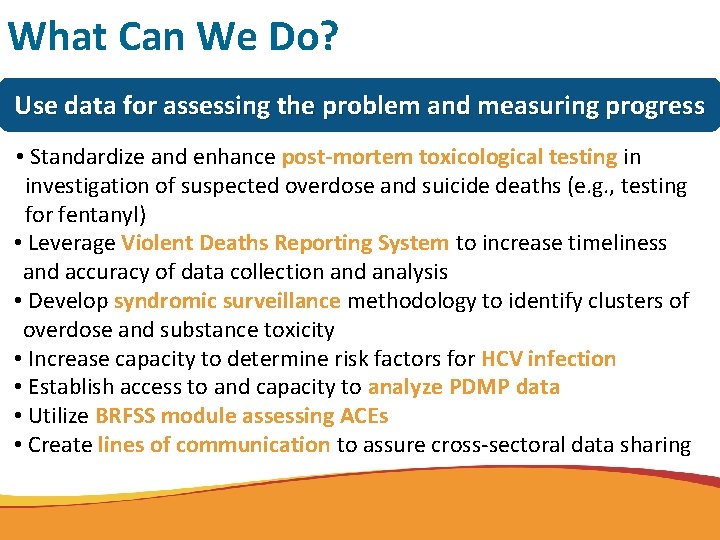 What Can We Do?

Use data for assessing the problem and measuring progress

• Standardize and enhance post-mortem toxicological testing in investigation of suspected overdose and suicide deaths (e.g., testing for fentanyl)
• Leverage Violent Deaths Reporting System to increase timeliness and accuracy of data collection and analysis
• Develop syndromic surveillance methodology to identify clusters of overdose and substance toxicity
• Increase capacity to determine risk factors for HCV infection
• Establish access to and capacity to analyze PDMP data
• Utilize BRFSS module assessing ACEs
• Create lines of communication to assure cross-sectoral data sharing